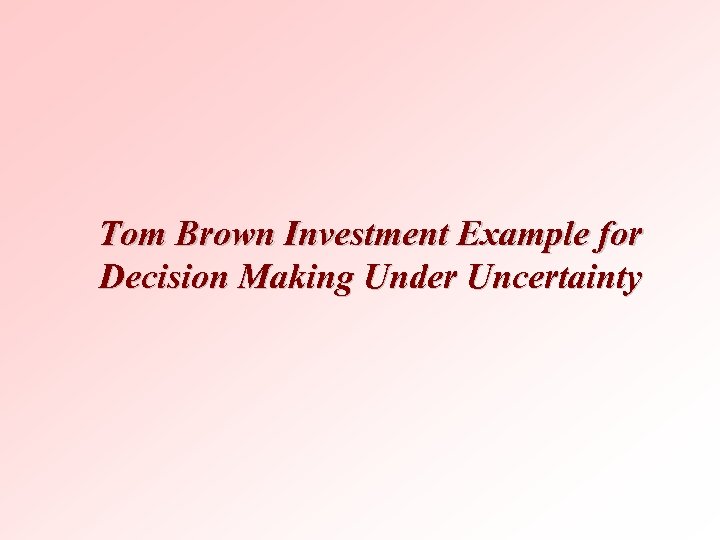 Tom Brown Investment Example for Decision Making Under Uncertainty